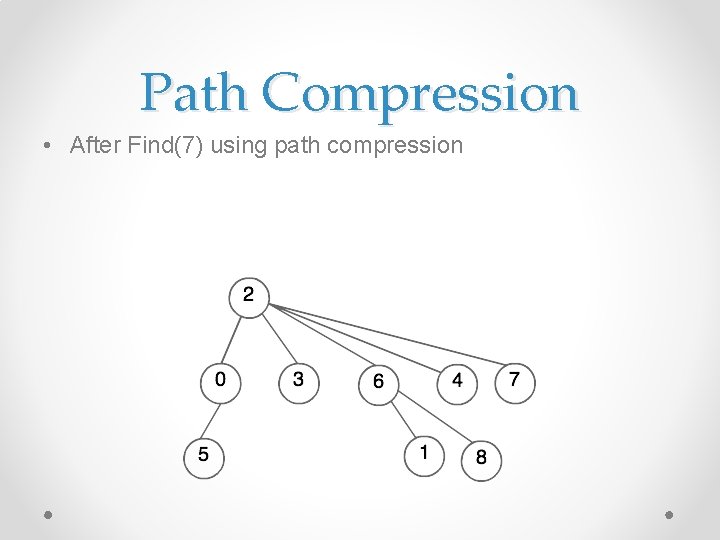 Path Compression

• After Find(7) using path compression

2
0
3
6
4
7
5
1
8